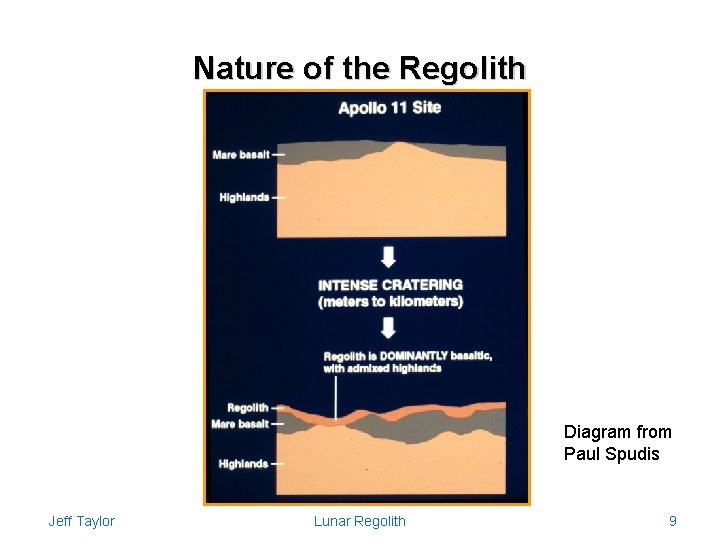 Nature of the Regolith

Apollo 11 Site

Mare basalt

Highlands

INTENSE CRATERING
(meters to kilometers)

Regolith is DOMINANTLY basaltic, with admixed highlands

Regolith

Mare basalt

Highlands

Diagram from Paul Spudis

Jeff Taylor

Lunar Regolith

9